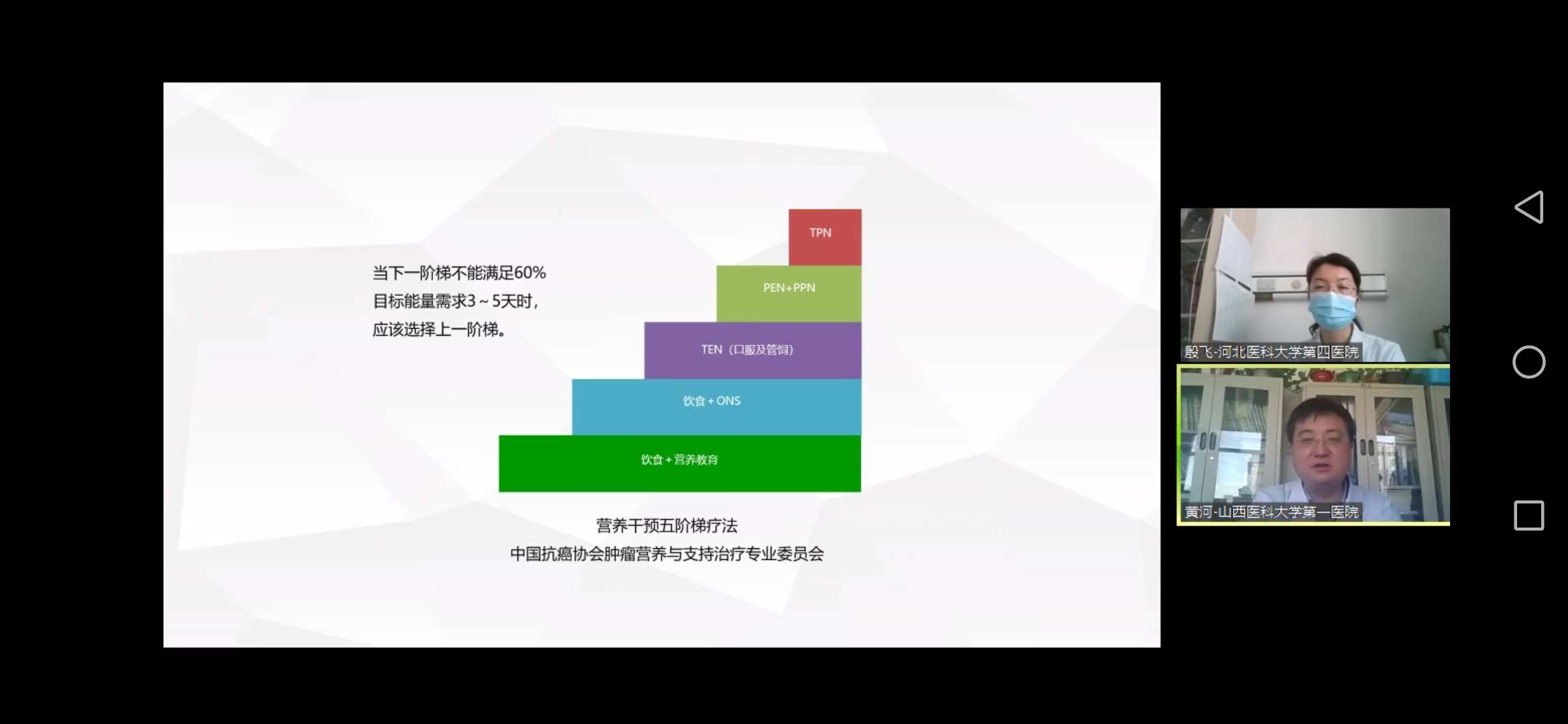 当下一阶梯不能满足60%目标能量需求3～5天时，应该选择上一阶梯。

TPN

PEN+PPN

TEN（口服及管饲）

饮食+ONS

饮食+营养教育

营养干预五阶梯疗法
中国抗癌协会肿瘤营养与支持治疗专业委员会

殷飞-河北医科大学第四医院

黄河-山西医科大学第一医院